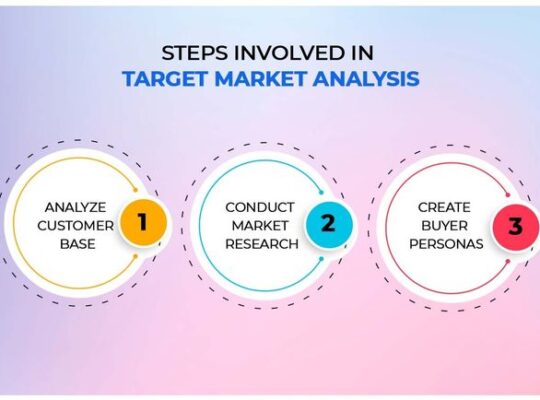 STEPS INVOLVED IN
TARGET MARKET ANALYSIS

ANALYZE CUSTOMER BASE
1

CONDUCT MARKET RESEARCH
2

CREATE BUYER PERSONAS
3